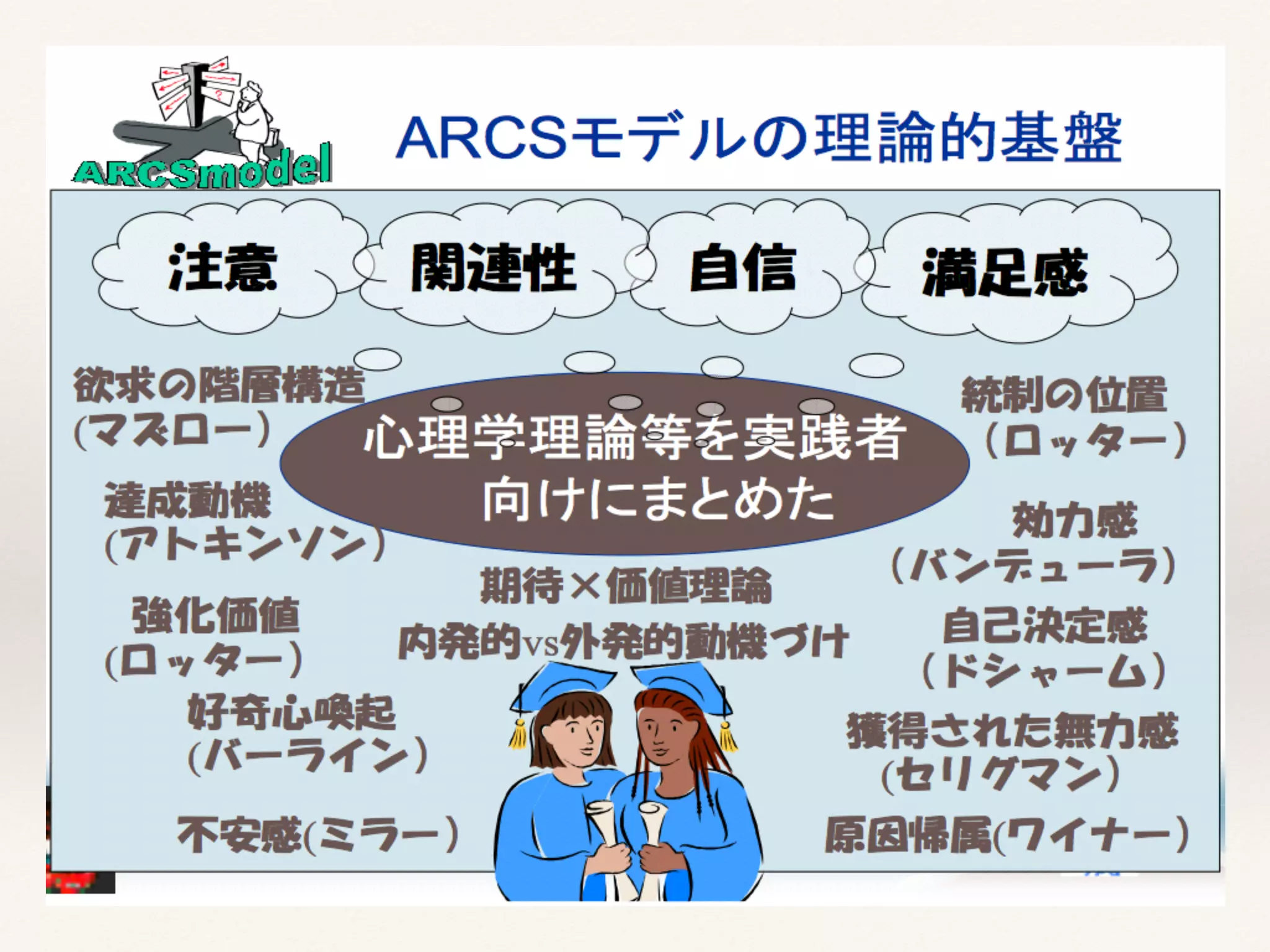 ARCSmodel

ARCSモデルの理論的基盤

注意

関連性

自信

満足感

欲求の階層構造
(マズロー)

達成動機
(アトキンソン)

強化価値
(ロッター)

好奇心喚起
(バーライン)

不安感(ミラー)

心理学理論等を実践者向けにまとめた

期待×価値理論

内発的vs外発的動機づけ

統制の位置
(ロッター)

効力感
(バンデューラ)

自己決定感
(ドシャーム)

獲得された無力感
(セリグマン)

原因帰属(ワイナー)